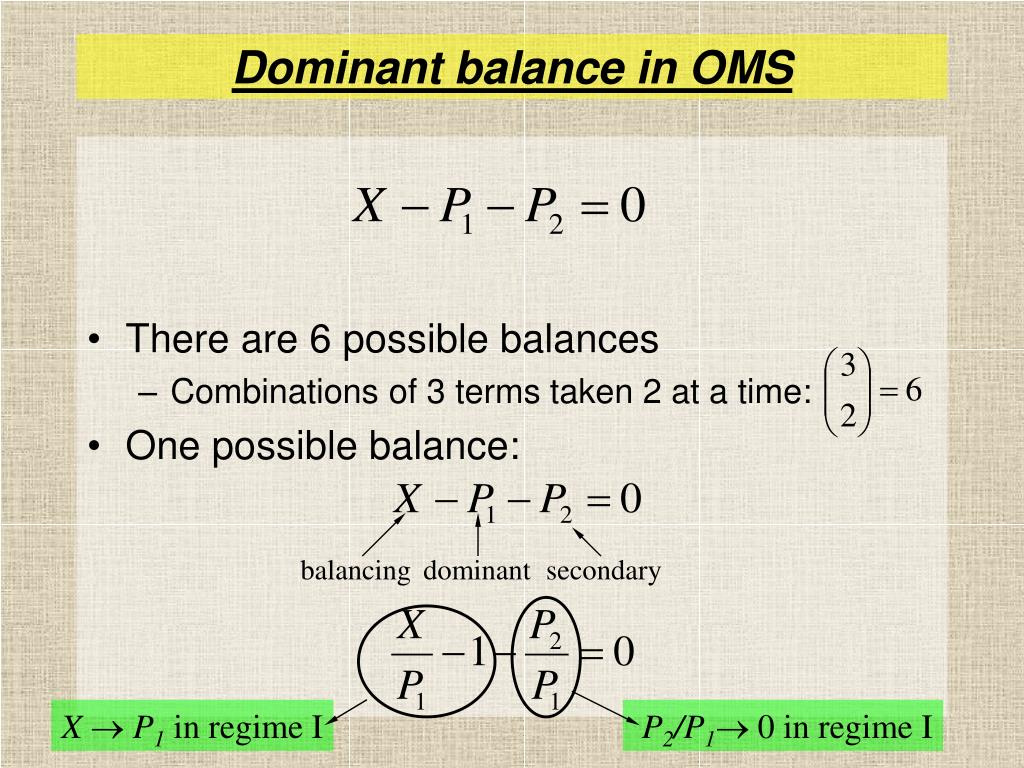 Dominant balance in OMS

$X - P_1 - P_2 = 0$

• There are 6 possible balances
– Combinations of 3 terms taken 2 at a time: $\binom{3}{2} = 6$
• One possible balance:

$X - P_1 - P_2 = 0$

balancing dominant secondary

$\frac{X}{P_1} - 1 - \frac{P_2}{P_1} = 0$

$X \rightarrow P_1$ in regime I

$P_2/P_1 \rightarrow 0$ in regime I